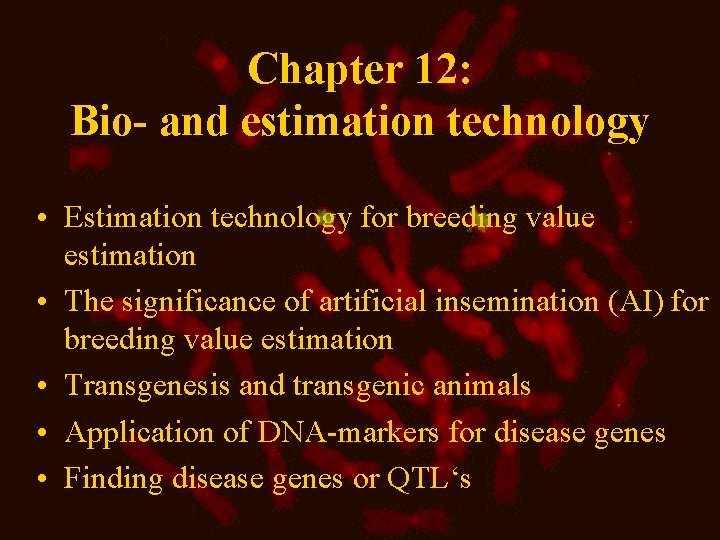 Chapter 12:
Bio- and estimation technology

• Estimation technology for breeding value estimation
• The significance of artificial insemination (AI) for breeding value estimation
• Transgenesis and transgenic animals
• Application of DNA-markers for disease genes
• Finding disease genes or QTL‘s